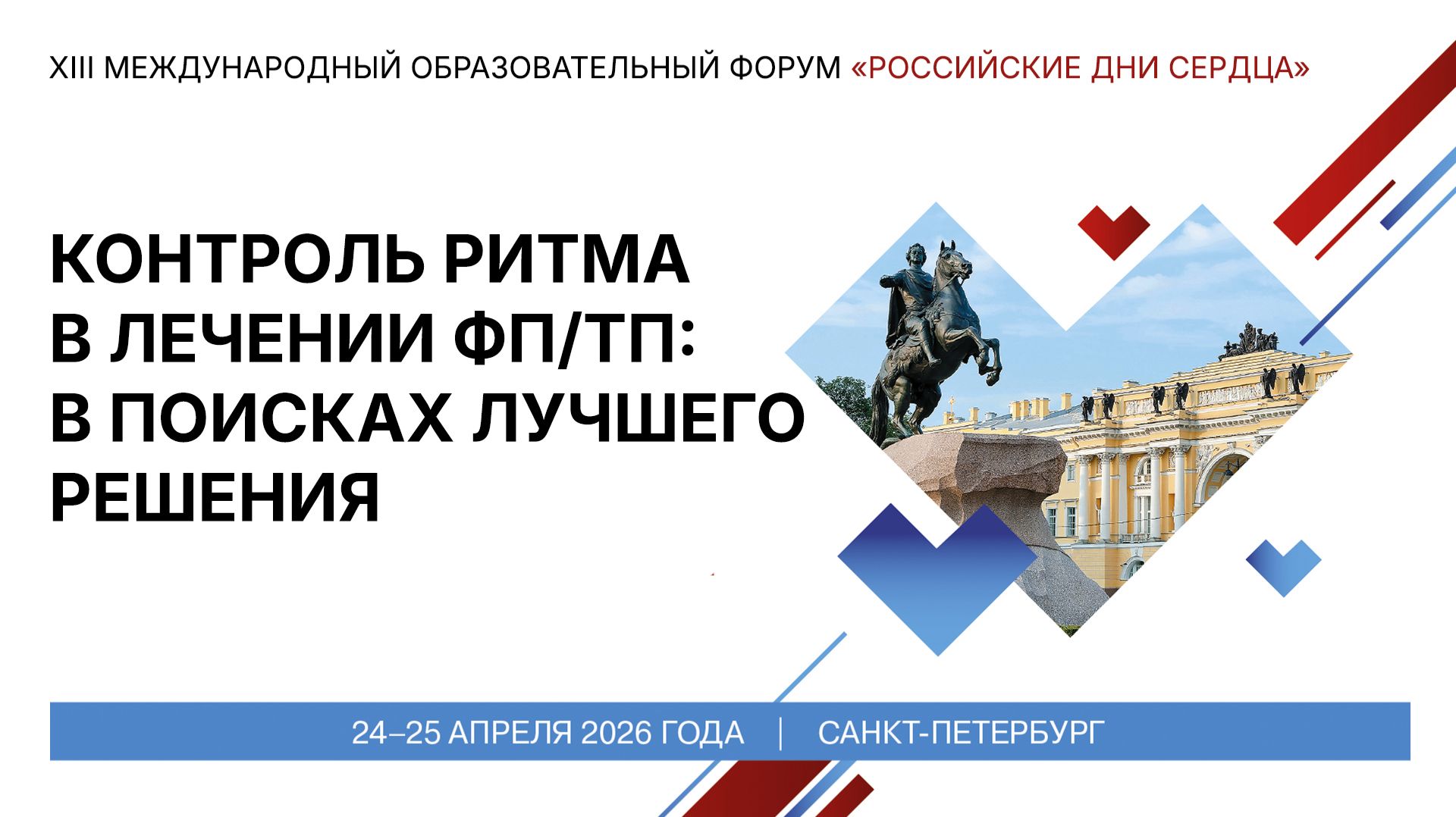 XIII МЕЖДУНАРОДНЫЙ ОБРАЗОВАТЕЛЬНЫЙ ФОРУМ «РОССИЙСКИЕ ДНИ СЕРДЦА»

КОНТРОЛЬ РИТМА В ЛЕЧЕНИИ ФП/ТП: В ПОИСКАХ ЛУЧШЕГО РЕШЕНИЯ

24–25 АПРЕЛЯ 2026 ГОДА | САНКТ-ПЕТЕРБУРГ